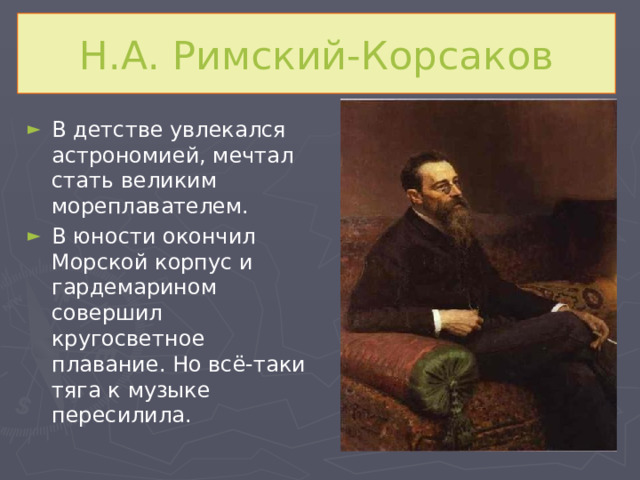 Н.А. Римский-Корсаков

► В детстве увлекался астрономией, мечтал стать великим мореплавателем.

► В юности окончил Морской корпус и гардемарином совершил кругосветное плавание. Но всё-таки тяга к музыке пересилила.